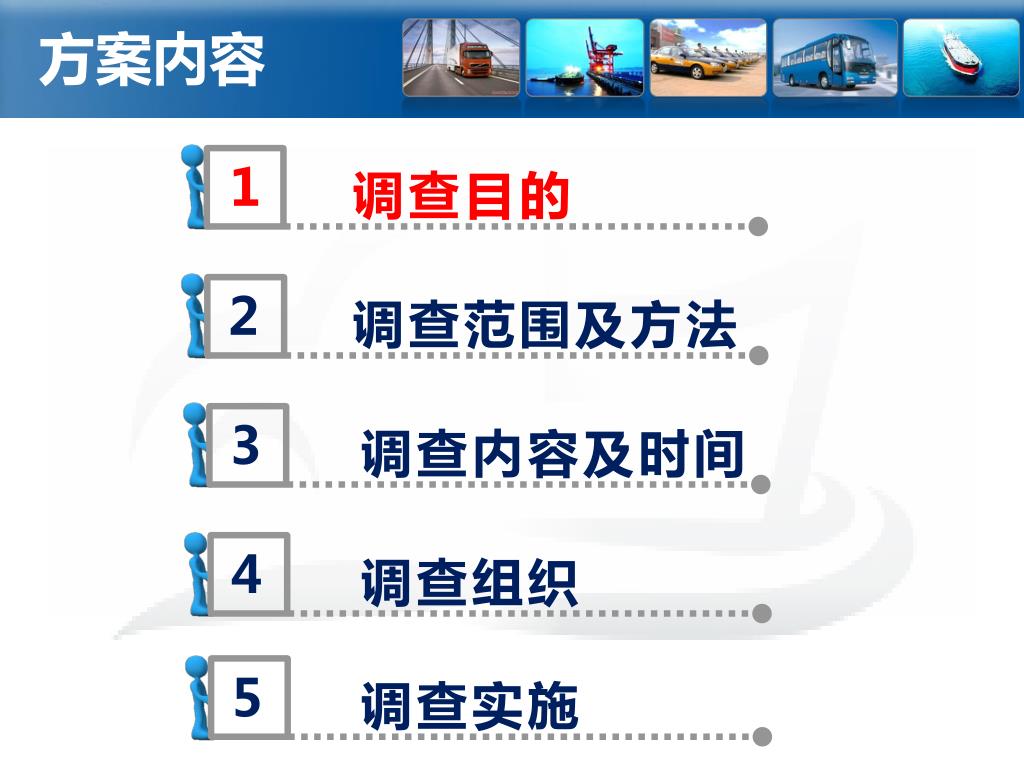 方案内容

1 调查目的

2 调查范围及方法

3 调查内容及时间

4 调查组织

5 调查实施